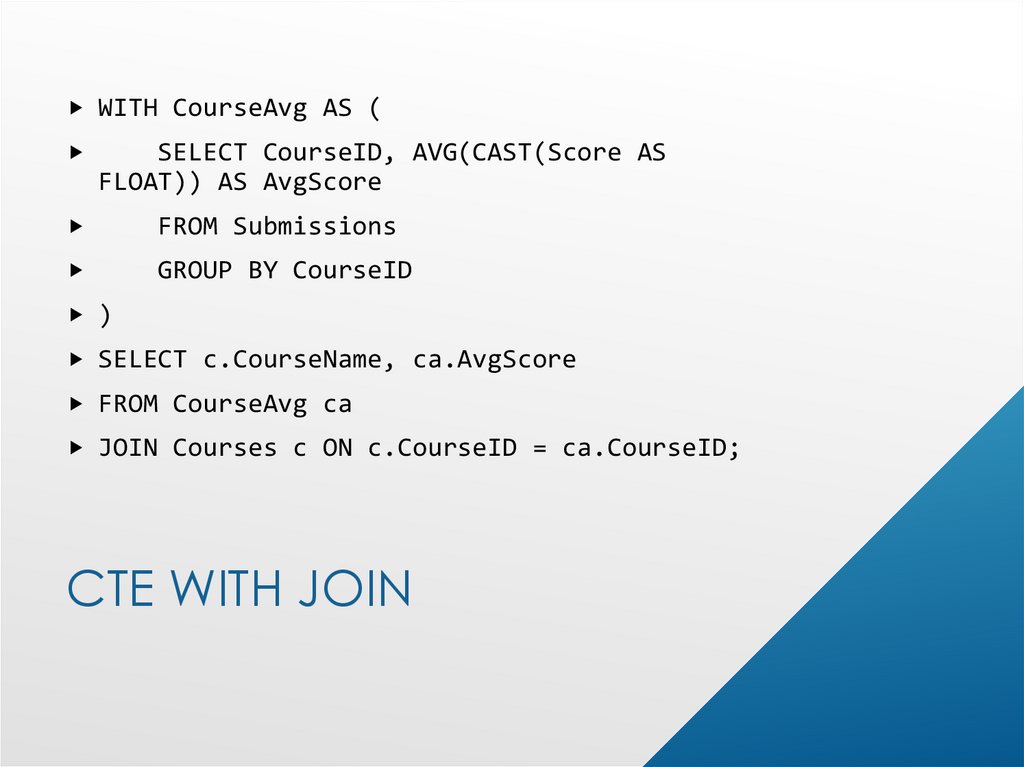 WITH CourseAvg AS (

SELECT CourseID, AVG(CAST(Score AS FLOAT)) AS AvgScore

FROM Submissions

GROUP BY CourseID

)

SELECT c.CourseName, ca.AvgScore

FROM CourseAvg ca

JOIN Courses c ON c.CourseID = ca.CourseID;

CTE WITH JOIN